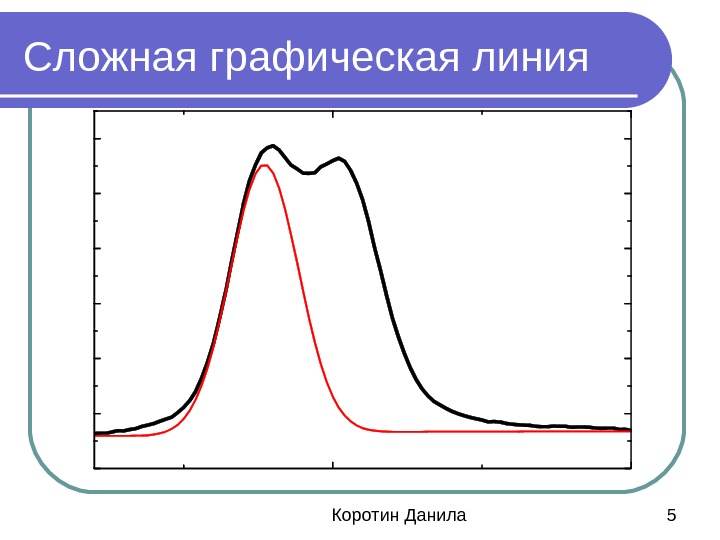 Сложная графическая линия

Коротин Данила

5